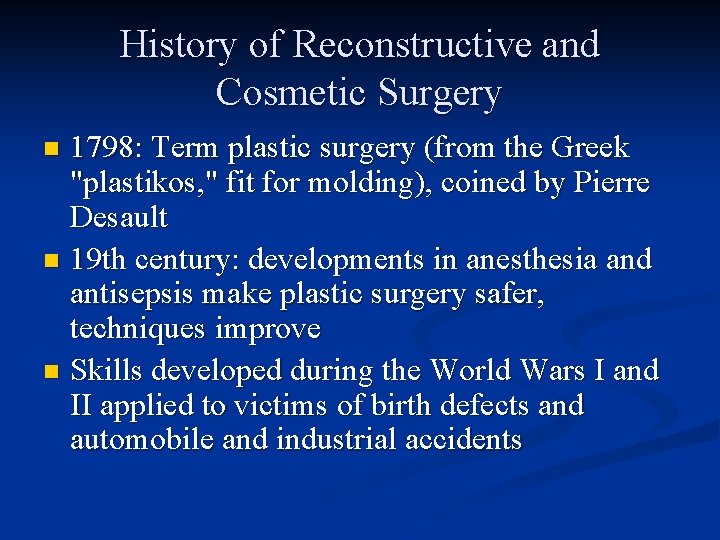 History of Reconstructive and Cosmetic Surgery

- 1798: Term plastic surgery (from the Greek "plastikos," fit for molding), coined by Pierre Desault
- 19th century: developments in anesthesia and antisepsis make plastic surgery safer, techniques improve
- Skills developed during the World Wars I and II applied to victims of birth defects and automobile and industrial accidents